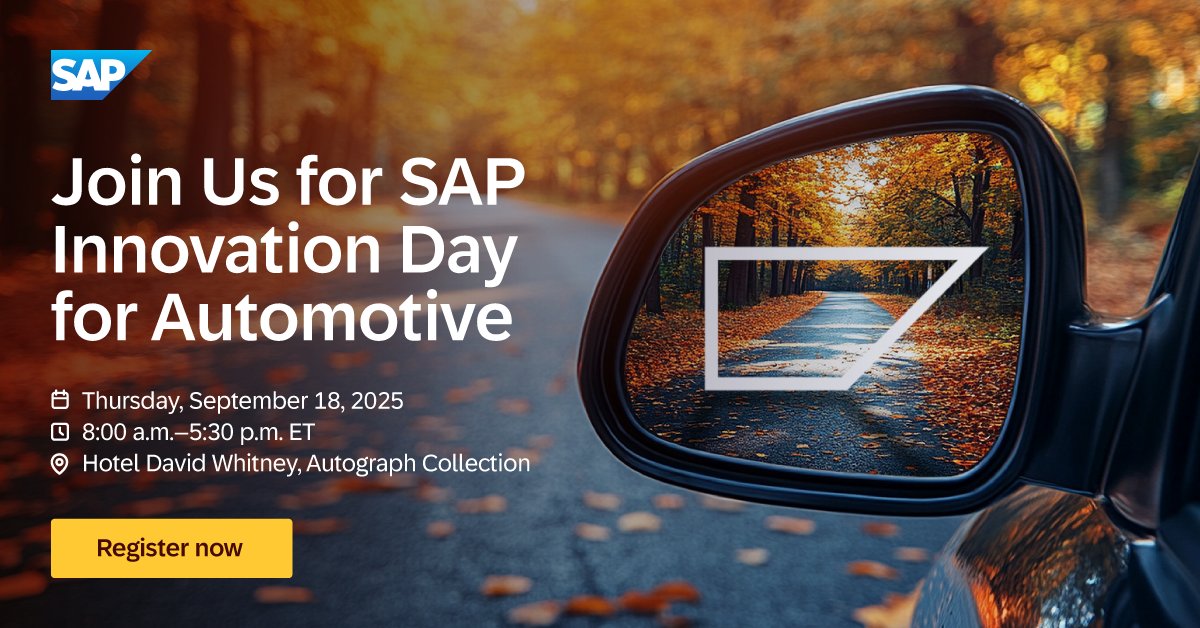 SAP

Join Us for SAP Innovation Day for Automotive

Thursday, September 18, 2025
8:00 a.m.–5:30 p.m. ET
Hotel David Whitney, Autograph Collection

Register now